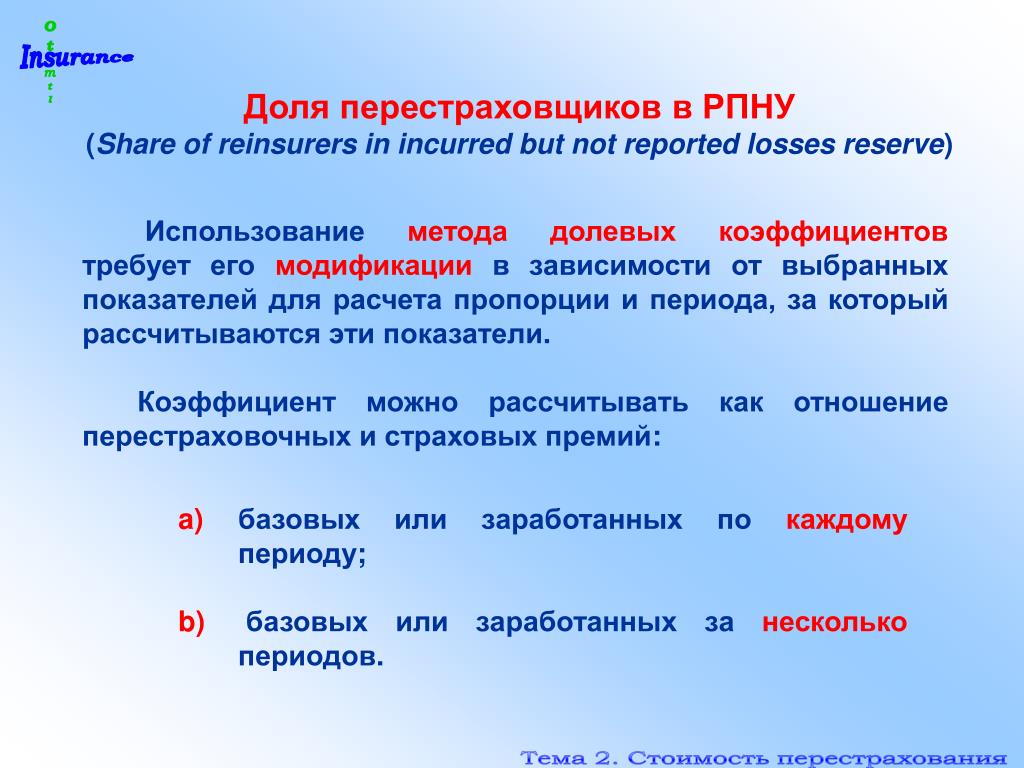 o
t
Insurance
m
t
i

Доля перестраховщиков в РПНУ
(Share of reinsurers in incurred but not reported losses reserve)

Использование метода долевых коэффициентов требует его модификации в зависимости от выбранных показателей для расчета пропорции и периода, за который рассчитываются эти показатели.

Коэффициент можно рассчитывать как отношение перестраховочных и страховых премий:

a) базовых или заработанных по каждому периоду;

b) базовых или заработанных за несколько периодов.

Тема 2. Стоимость перестрахования